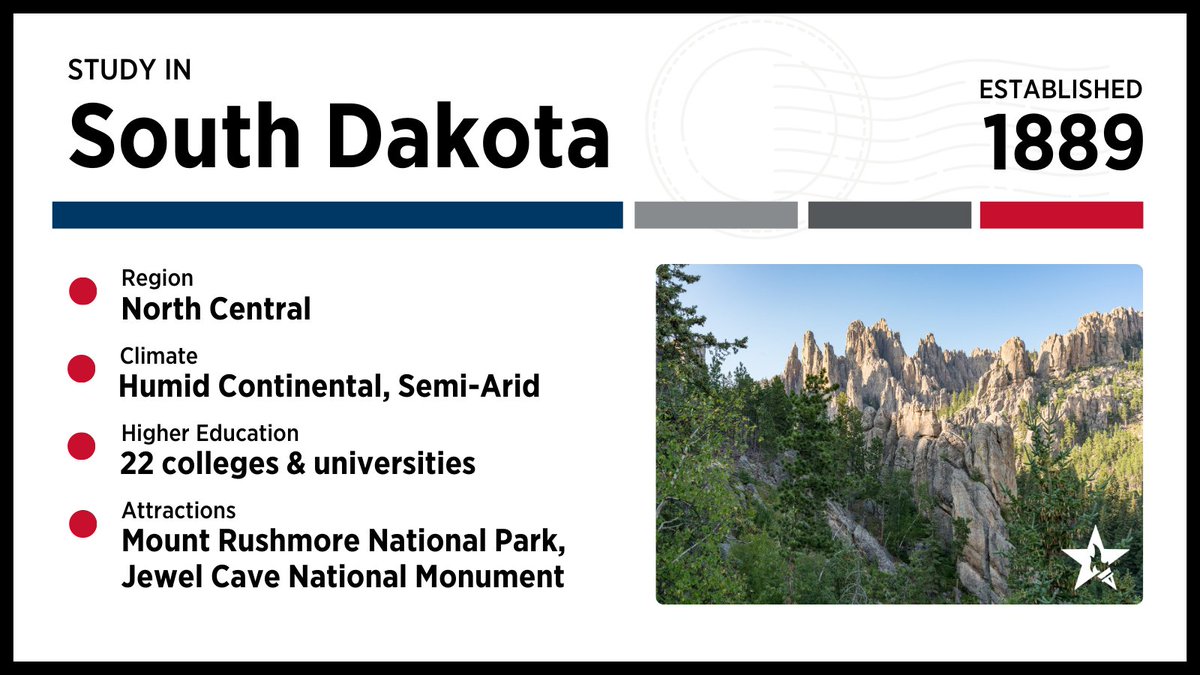 STUDY IN
South Dakota

ESTABLISHED
1889

Region
North Central

Climate
Humid Continental, Semi-Arid

Higher Education
22 colleges & universities

Attractions
Mount Rushmore National Park, Jewel Cave National Monument